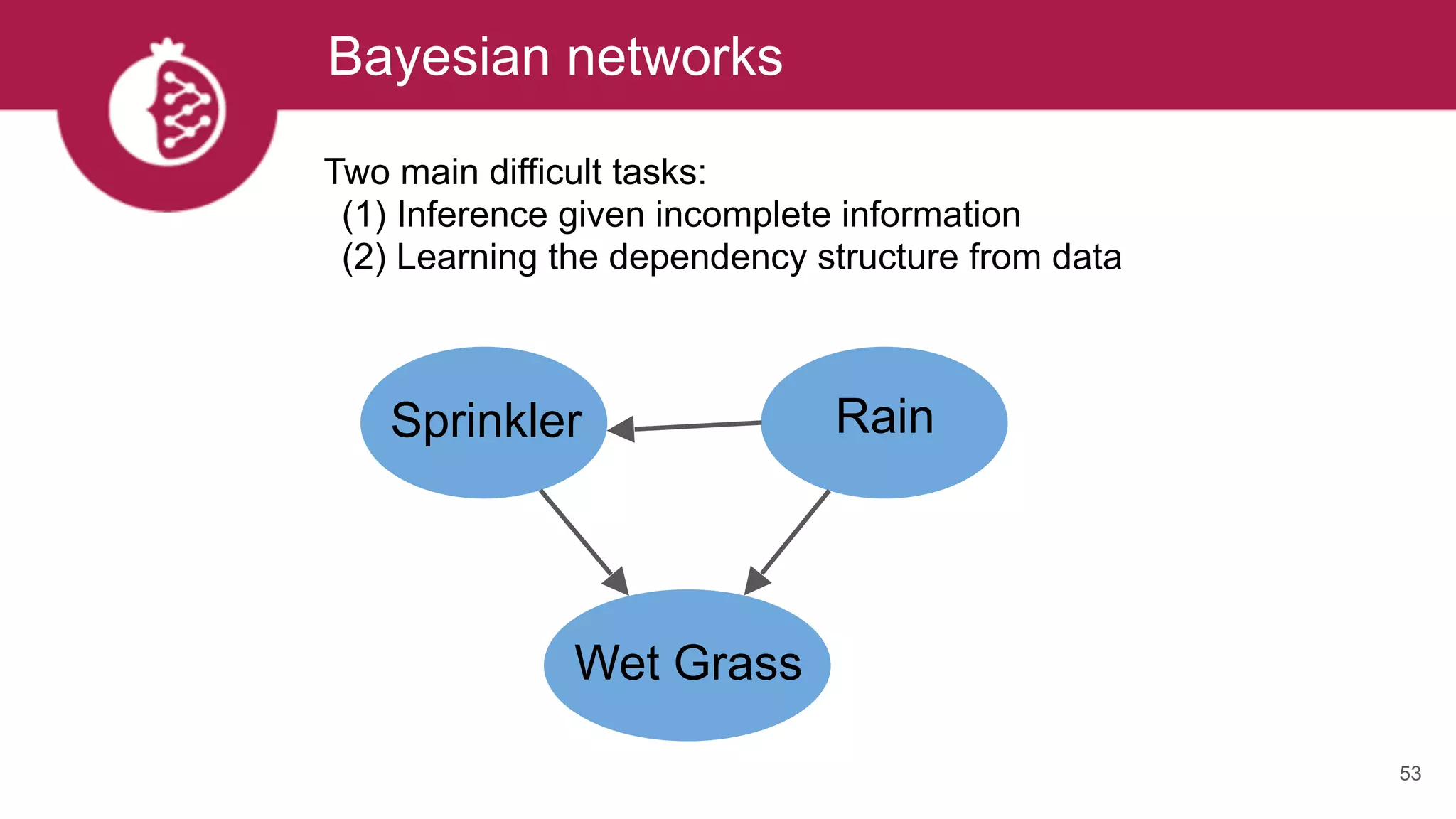 Bayesian networks

Two main difficult tasks:
(1) Inference given incomplete information
(2) Learning the dependency structure from data

Sprinkler

Rain

Wet Grass

53